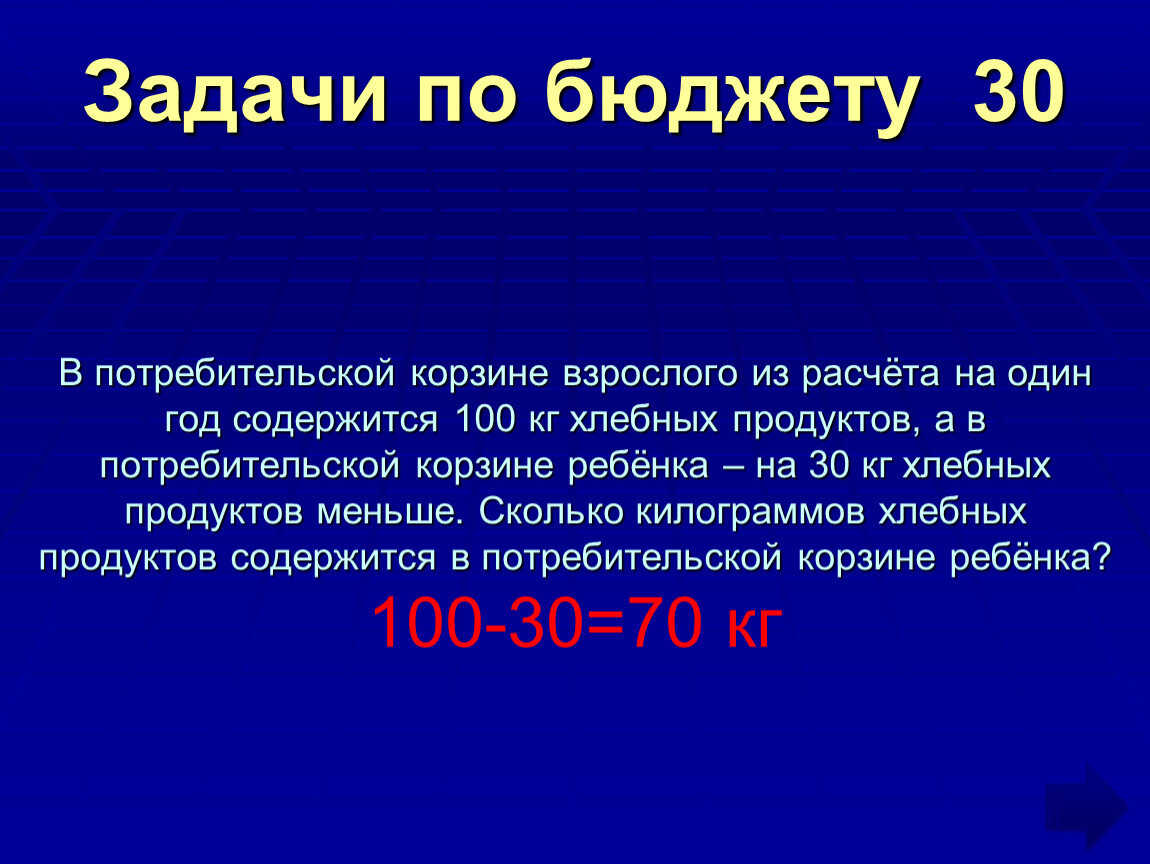 Задачи по бюджету 30

В потребительской корзине взрослого из расчёта на один год содержится 100 кг хлебных продуктов, а в потребительской корзине ребёнка – на 30 кг хлебных продуктов меньше. Сколько килограммов хлебных продуктов содержится в потребительской корзине ребёнка?

100-30=70 кг